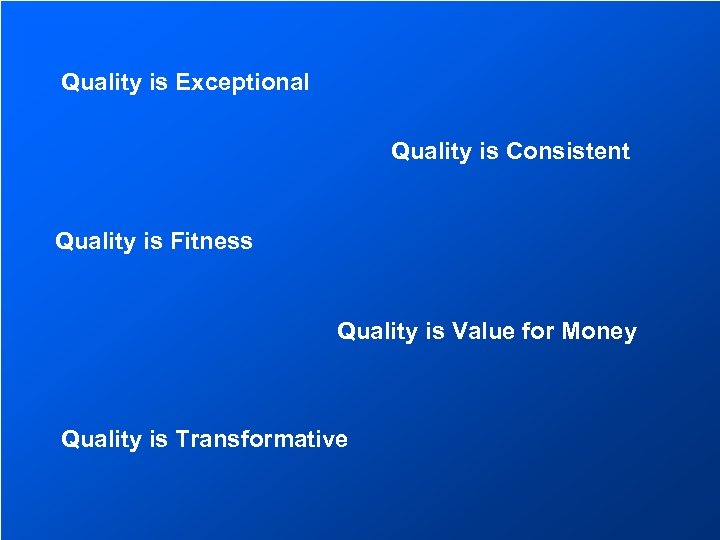 Quality is Exceptional

Quality is Consistent

Quality is Fitness

Quality is Value for Money

Quality is Transformative